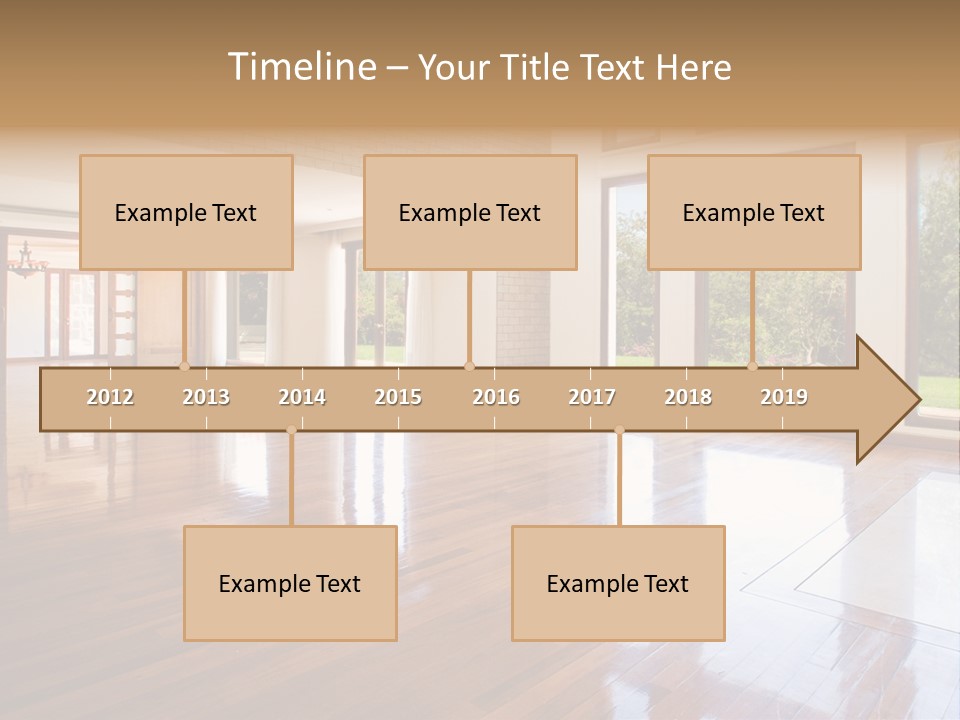 Timeline – Your Title Text Here

Example Text

Example Text

Example Text

2012 2013 2014 2015 2016 2017 2018 2019

Example Text

Example Text